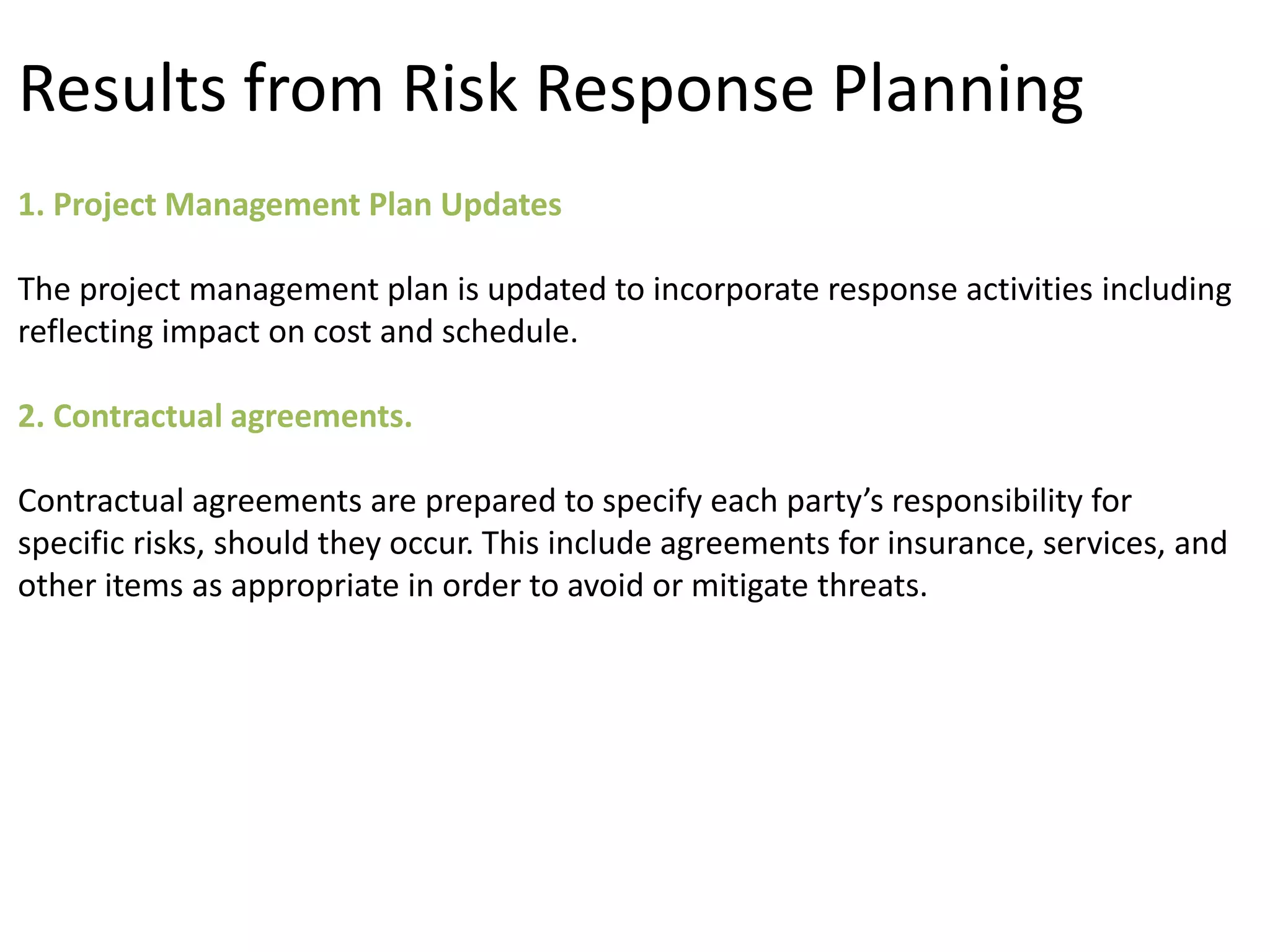 Results from Risk Response Planning

1. Project Management Plan Updates

The project management plan is updated to incorporate response activities including reflecting impact on cost and schedule.

2. Contractual agreements.

Contractual agreements are prepared to specify each party’s responsibility for specific risks, should they occur. This include agreements for insurance, services, and other items as appropriate in order to avoid or mitigate threats.